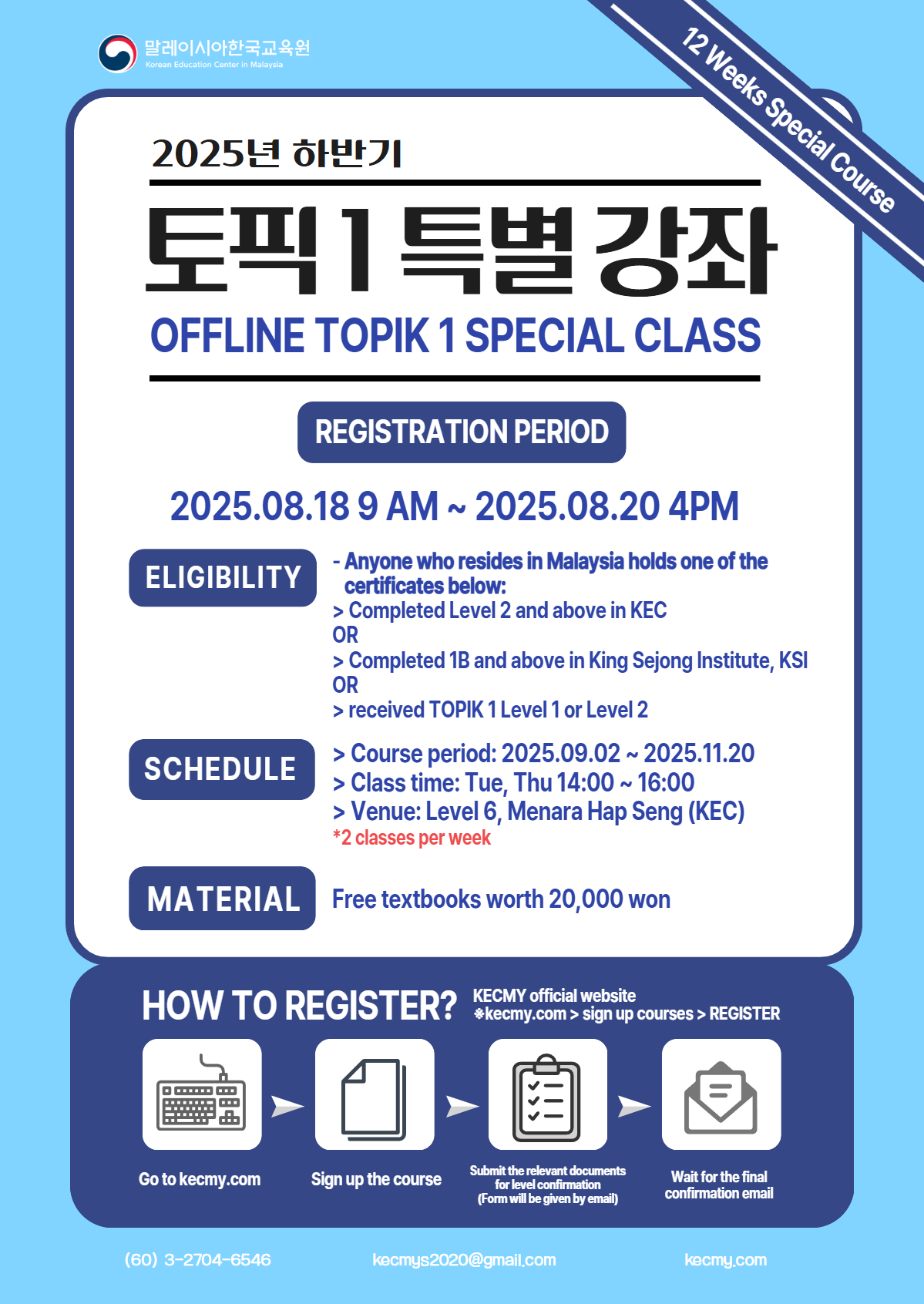 말레이시아한국교육원
Korean Education Center in Malaysia

12 Weeks Special Course

2025년 하반기

토픽 1 특별 강좌

OFFLINE TOPIK 1 SPECIAL CLASS

REGISTRATION PERIOD

2025.08.18 9 AM ~ 2025.08.20 4PM

ELIGIBILITY

- Anyone who resides in Malaysia holds one of the certificates below:
> Completed Level 2 and above in KEC
OR
> Completed 1B and above in King Sejong Institute, KSI
OR
> received TOPIK 1 Level 1 or Level 2

SCHEDULE

> Course period: 2025.09.02 ~ 2025.11.20
> Class time: Tue, Thu 14:00 ~ 16:00
> Venue: Level 6, Menara Hap Seng (KEC)
*2 classes per week

MATERIAL

Free textbooks worth 20,000 won

HOW TO REGISTER?

KECMY official website
※kecmy.com > sign up courses > REGISTER

Go to kecmy.com

Sign up the course

Submit the relevant documents for level confirmation (Form will be given by email)

Wait for the final confirmation email

(60) 3-2704-6546

kecmys2020@gmail.com

kecmy.com